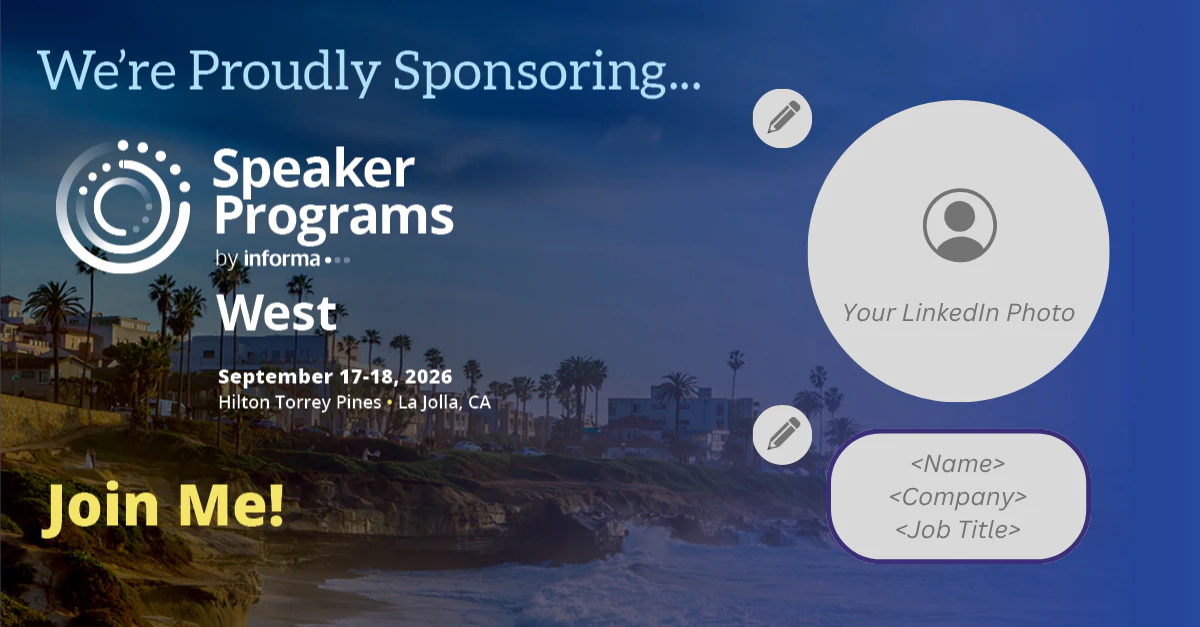 We're Proudly Sponsoring...

Speaker Programs
by informa

West

September 17-18, 2026
Hilton Torrey Pines • La Jolla, CA

Join Me!

Your LinkedIn Photo

<Name>
<Company>
<Job Title>